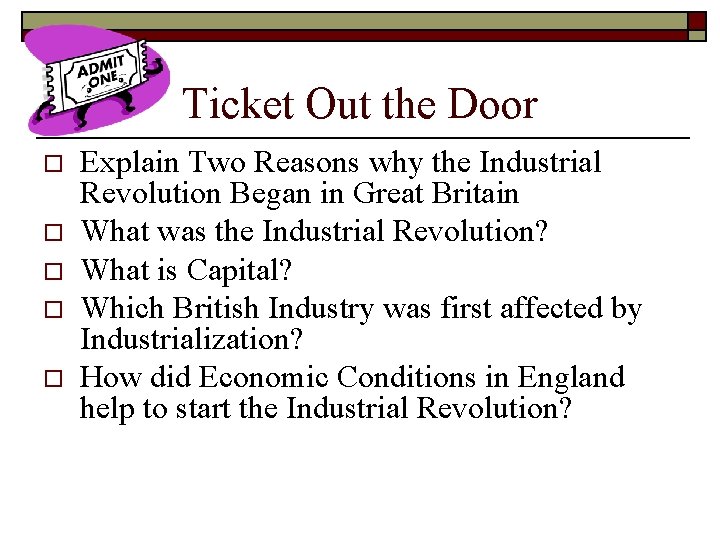 ADMIT ONE

Ticket Out the Door

□ Explain Two Reasons why the Industrial Revolution Began in Great Britain
□ What was the Industrial Revolution?
□ What is Capital?
□ Which British Industry was first affected by Industrialization?
□ How did Economic Conditions in England help to start the Industrial Revolution?